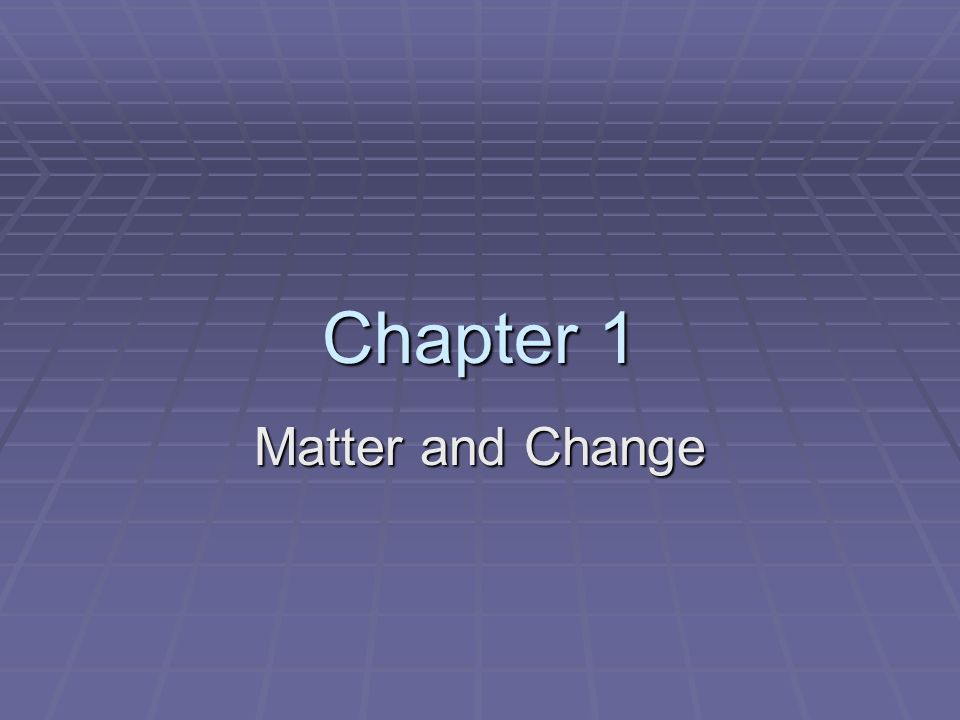 Chapter 1

Matter and Change